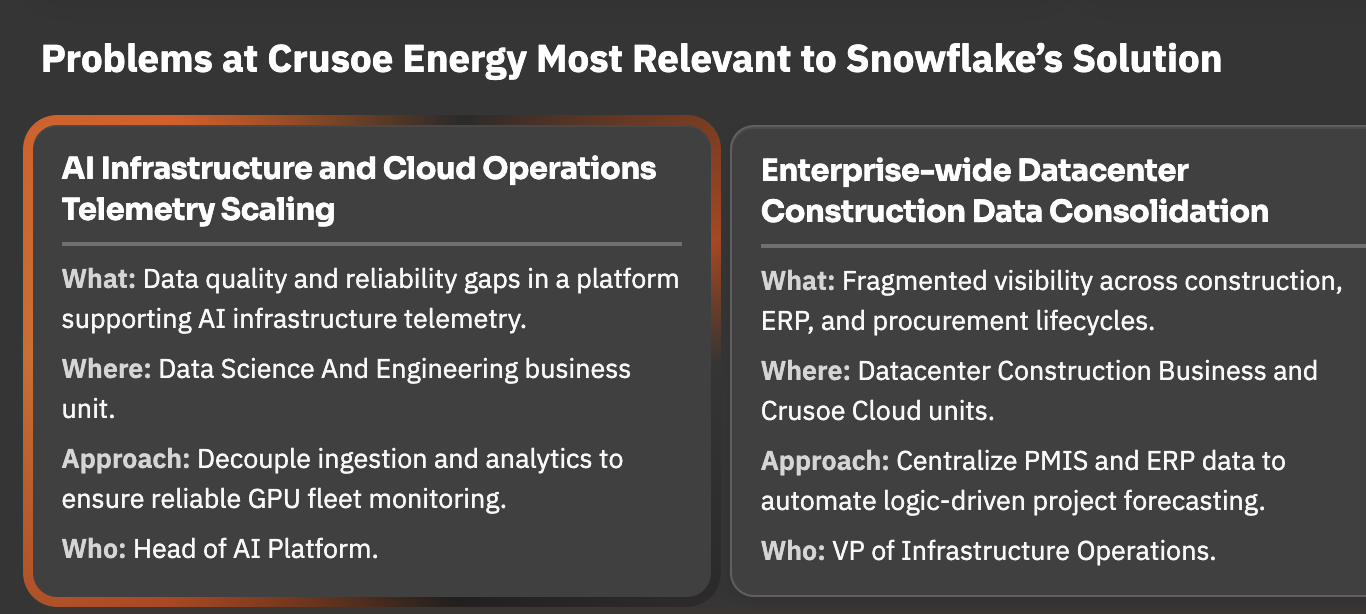 Problems at Crusoe Energy Most Relevant to Snowflake's Solution

AI Infrastructure and Cloud Operations Telemetry Scaling

What: Data quality and reliability gaps in a platform supporting AI infrastructure telemetry.

Where: Data Science And Engineering business unit.

Approach: Decouple ingestion and analytics to ensure reliable GPU fleet monitoring.

Who: Head of AI Platform.

Enterprise-wide Datacenter Construction Data Consolidation

What: Fragmented visibility across construction, ERP, and procurement lifecycles.

Where: Datacenter Construction Business and Crusoe Cloud units.

Approach: Centralize PMIS and ERP data to automate logic-driven project forecasting.

Who: VP of Infrastructure Operations.